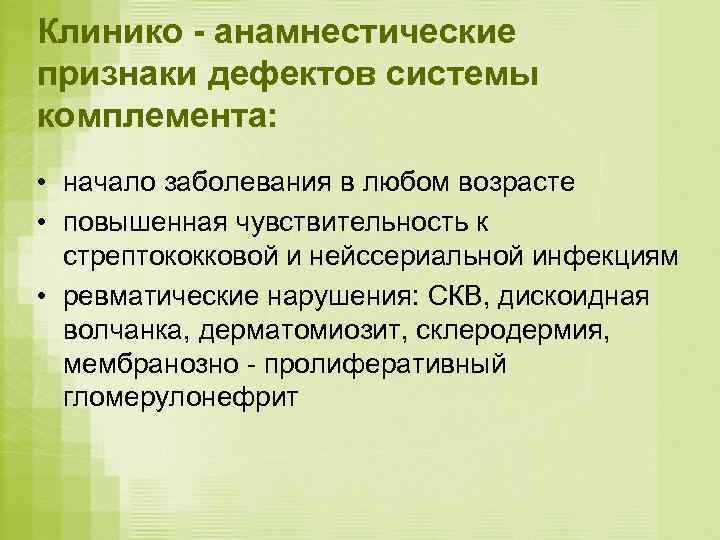 Клинико - анамнестические признаки дефектов системы комплемента:

• начало заболевания в любом возрасте
• повышенная чувствительность к стрептококковой и нейссериальной инфекциям
• ревматические нарушения: СКВ, дискоидная волчанка, дерматомиозит, склеродермия, мембранозно - пролиферативный гломерулонефрит